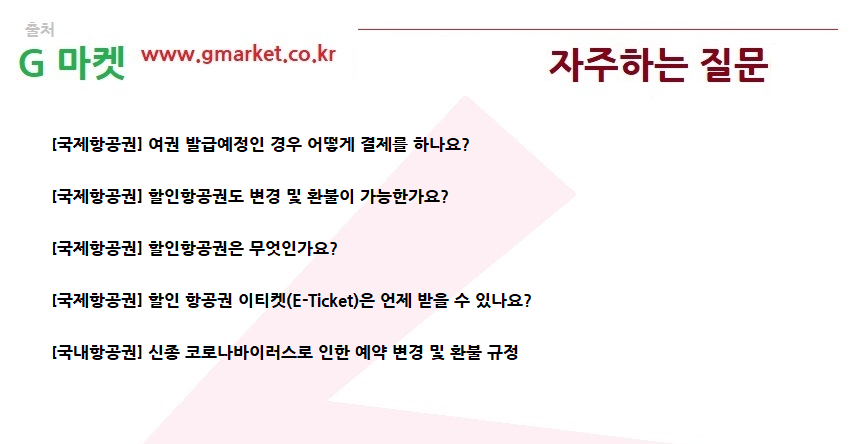 출처

G 마켓 www.gmarket.co.kr

자주하는 질문

[국제항공권] 여권 발급예정인 경우 어떻게 결제를 하나요?

[국제항공권] 할인항공권도 변경 및 환불이 가능한가요?

[국제항공권] 할인항공권은 무엇인가요?

[국제항공권] 할인 항공권 이티켓(E-Ticket)은 언제 받을 수 있나요?

[국내항공권] 신종 코로나바이러스로 인한 예약 변경 및 환불 규정